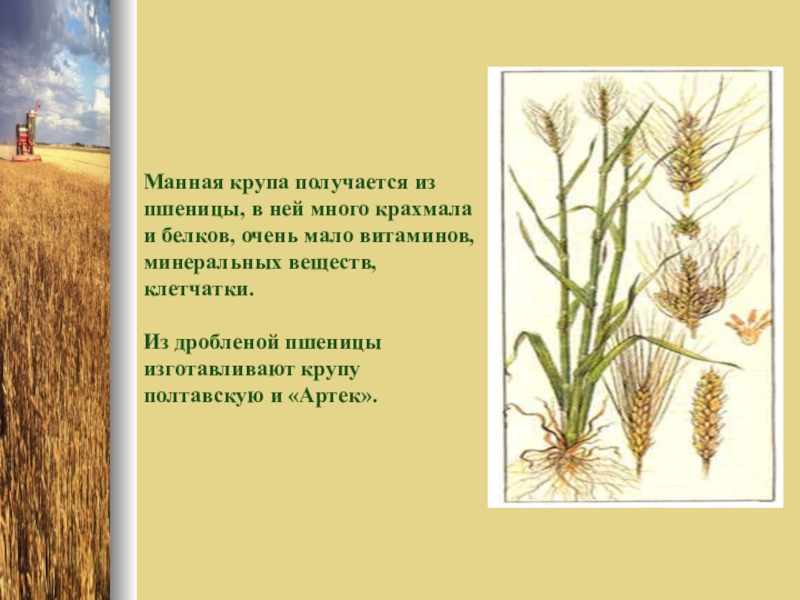 Манная крупа получается из пшеницы, в ней много крахмала и белков, очень мало витаминов, минеральных веществ, клетчатки.

Из дробленой пшеницы изготавливают крупу полтавскую и «Артек».